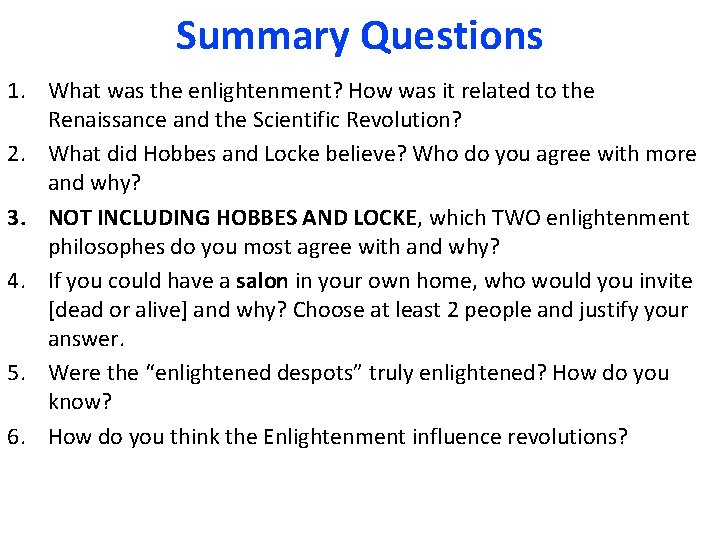 Summary Questions

1. What was the enlightenment? How was it related to the Renaissance and the Scientific Revolution?
2. What did Hobbes and Locke believe? Who do you agree with more and why?
3. NOT INCLUDING HOBBES AND LOCKE, which TWO enlightenment philosophes do you most agree with and why?
4. If you could have a salon in your own home, who would you invite [dead or alive] and why? Choose at least 2 people and justify your answer.
5. Were the “enlightened despots” truly enlightened? How do you know?
6. How do you think the Enlightenment influence revolutions?